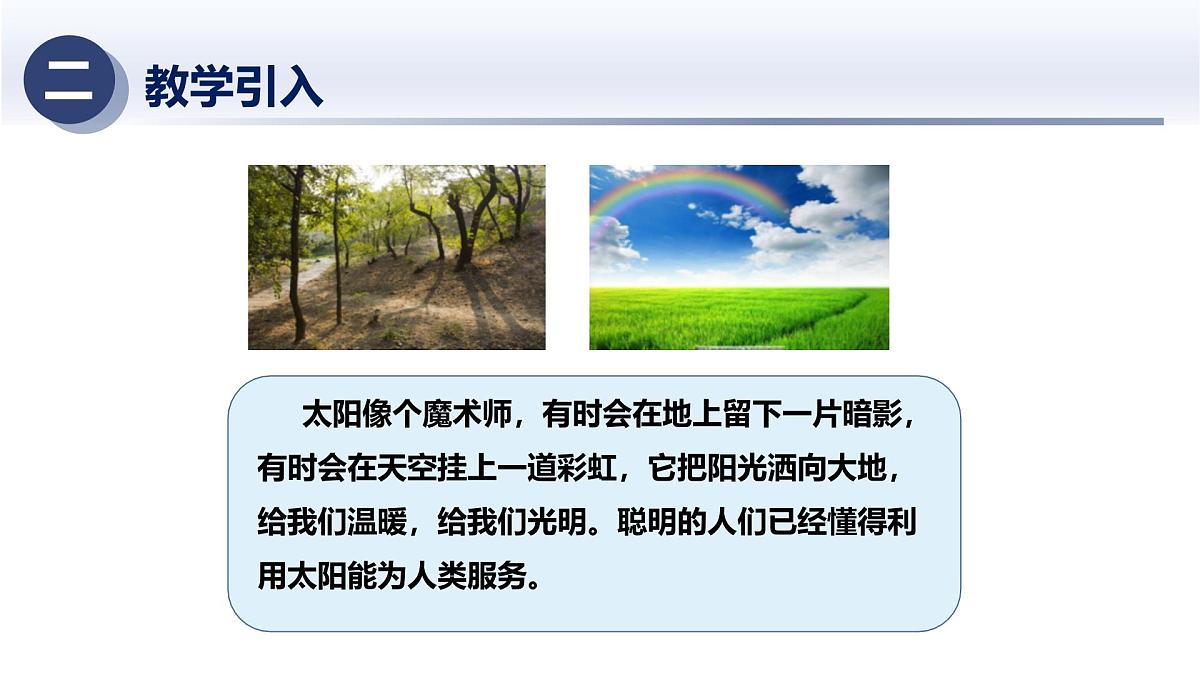 二 教学引入

太阳像个魔术师，有时会在地上留下一片暗影，有时会在天空挂上一道彩虹，它把阳光洒向大地，给我们温暖，给我们光明。聪明的人们已经懂得利用太阳能为人类服务。